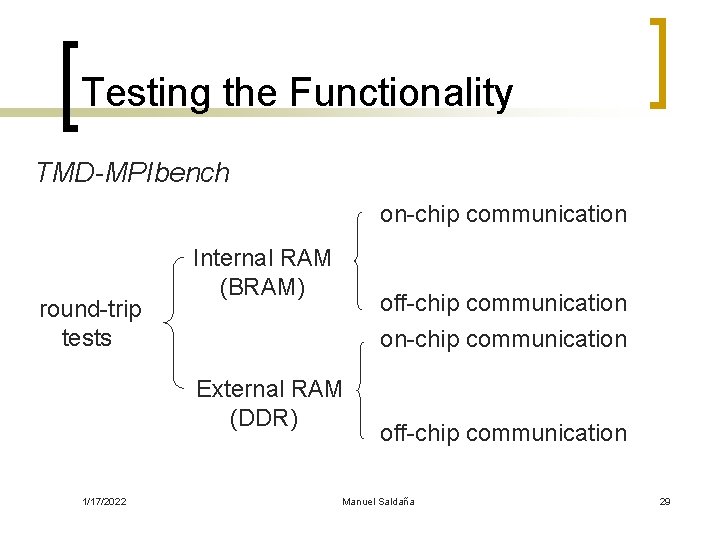 Testing the Functionality

TMD-MPIbench

round-trip tests

Internal RAM (BRAM)

on-chip communication

off-chip communication

External RAM (DDR)

on-chip communication

off-chip communication

1/17/2022

Manuel Saldaña

29